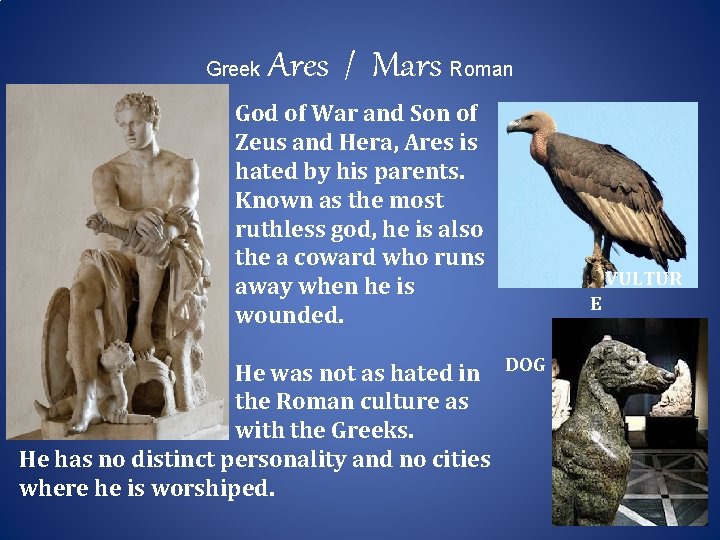 Greek Ares / Mars Roman

God of War and Son of Zeus and Hera, Ares is hated by his parents. Known as the most ruthless god, he is also the a coward who runs away when he is wounded.

He was not as hated in the Roman culture as with the Greeks.
He has no distinct personality and no cities where he is worshiped.

VULTUR
E

DOG